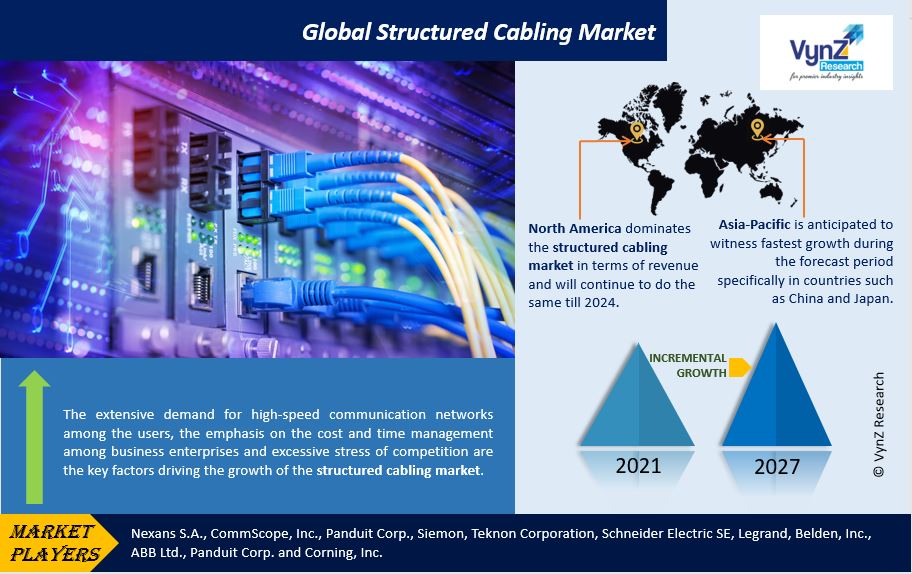 Global Structured Cabling Market

VynZ Research
for premier industry insights

North America dominates the structured cabling market in terms of revenue and will continue to do the same till 2024.

Asia-Pacific is anticipated to witness fastest growth during the forecast period specifically in countries such as China and Japan.

INCREMENTAL GROWTH

2021

2027

© VynZ Research

The extensive demand for high-speed communication networks among the users, the emphasis on the cost and time management among business enterprises and excessive stress of competition are the key factors driving the growth of the structured cabling market.

MARKET PLAYERS

Nexans S.A., CommScope, Inc., Panduit Corp., Siemon, Teknon Corporation, Schneider Electric SE, Legrand, Belden, Inc., ABB Ltd., Panduit Corp. and Corning, Inc.